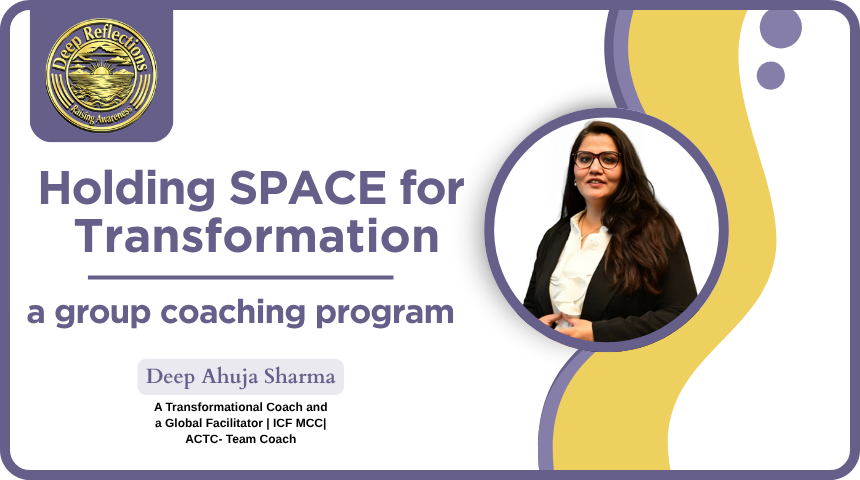 Deep Reflections
Raising Awareness

Holding SPACE for Transformation

a group coaching program

Deep Ahuja Sharma

A Transformational Coach and a Global Facilitator | ICF MCC| ACTC- Team Coach